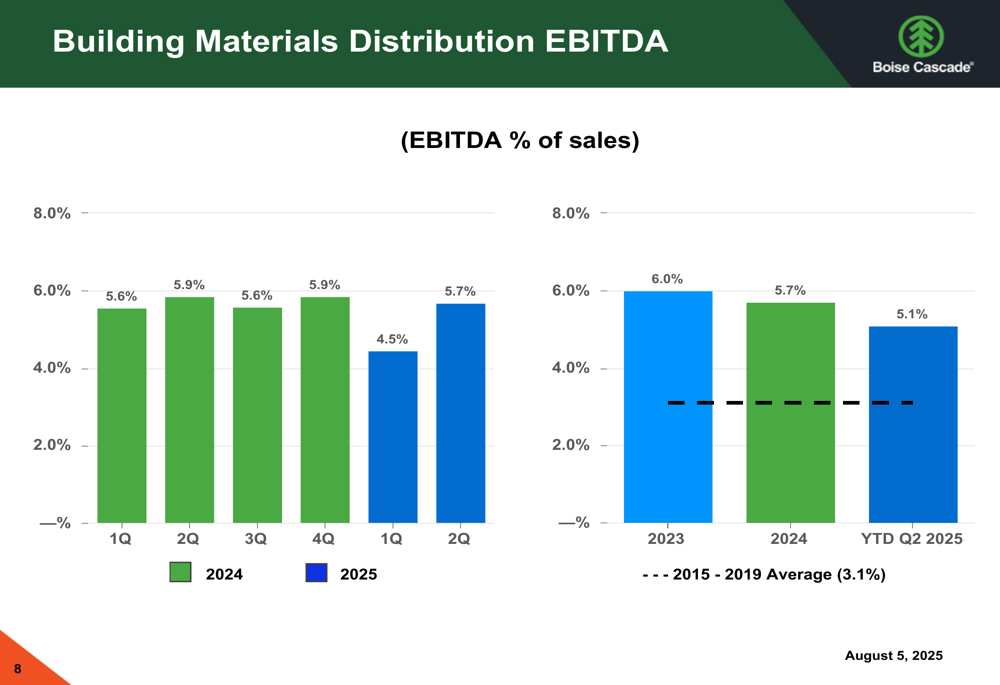 Building Materials Distribution EBITDA

Boise Cascade®

(EBITDA % of sales)

8.0%
6.0%
4.0%
2.0%
—%

5.6% 5.9% 5.6% 5.9% 4.5% 5.7%

1Q 2Q 3Q 4Q 1Q 2Q

2024 2025

8.0%
6.0%
4.0%
2.0%
—%

6.0% 5.7% 5.1%

2023 2024 YTD Q2 2025

- - - 2015 - 2019 Average (3.1%)

8

August 5, 2025